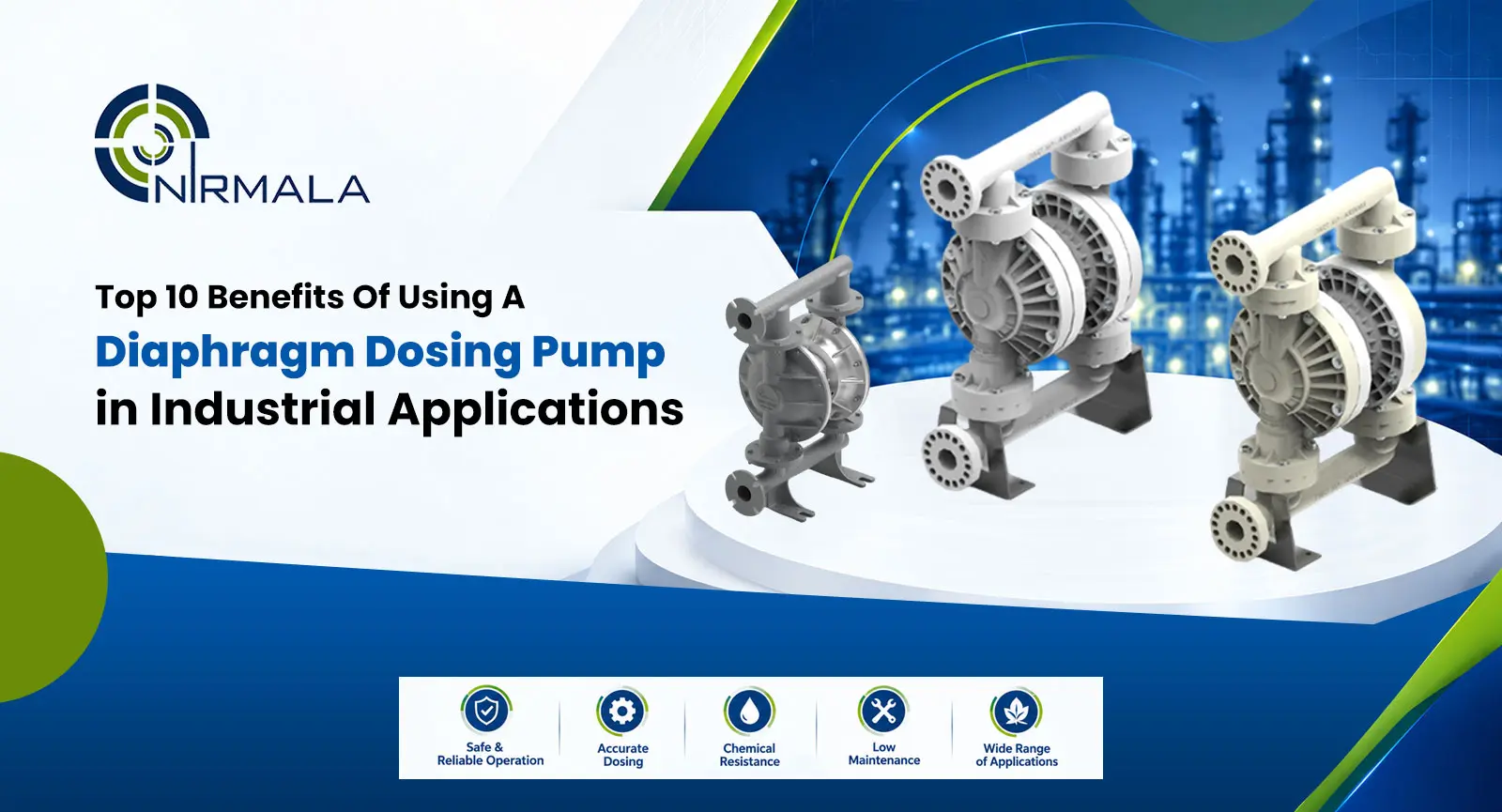 NIRMALA

Top 10 Benefits Of Using A
Diaphragm Dosing Pump
in Industrial Applications

Safe & Reliable Operation

Accurate Dosing

Chemical Resistance

Low Maintenance

Wide Range of Applications